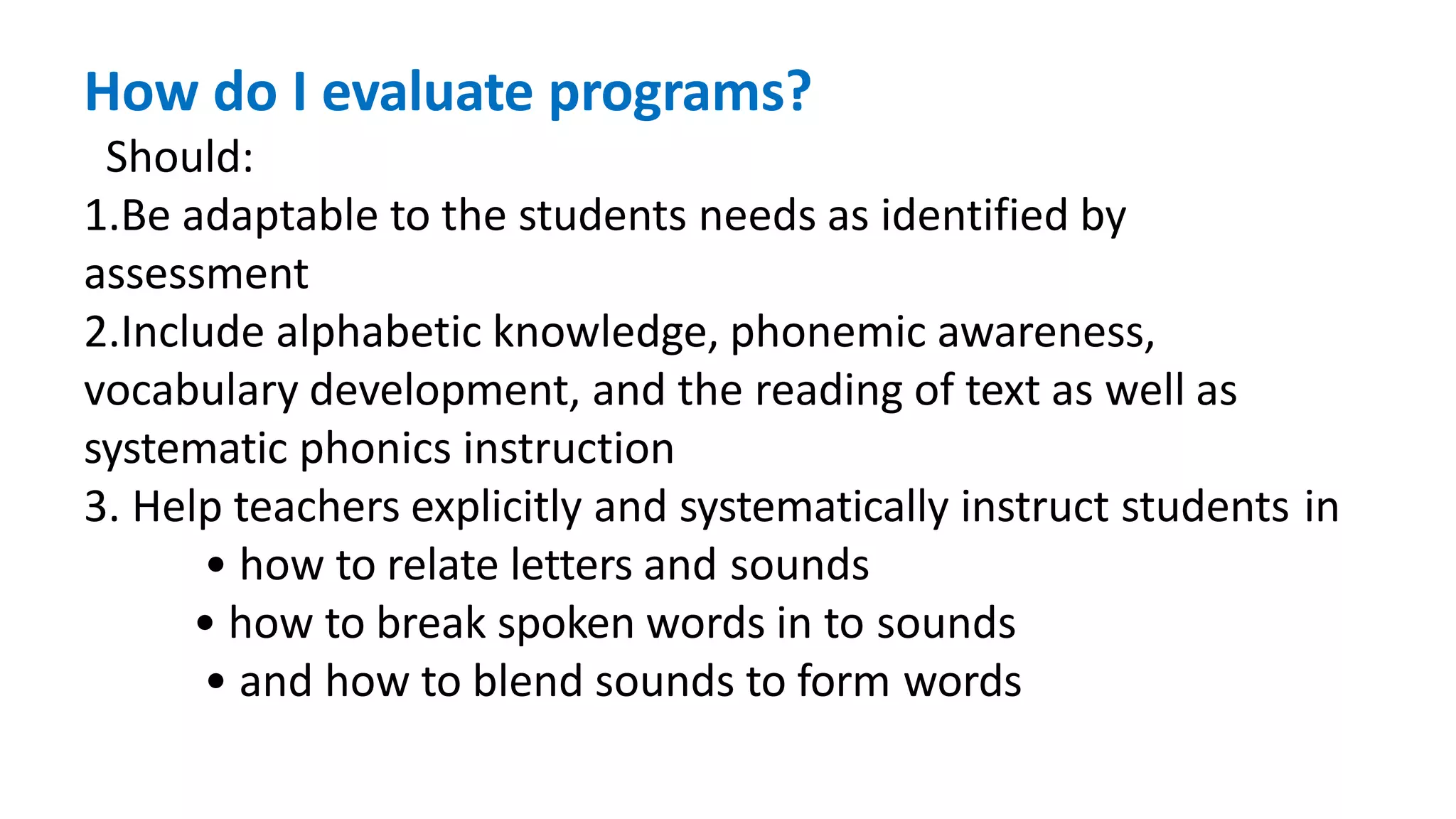 How do I evaluate programs?

Should:

1.Be adaptable to the students needs as identified by assessment

2.Include alphabetic knowledge, phonemic awareness, vocabulary development, and the reading of text as well as systematic phonics instruction

3. Help teachers explicitly and systematically instruct students in

• how to relate letters and sounds
• how to break spoken words in to sounds
• and how to blend sounds to form words